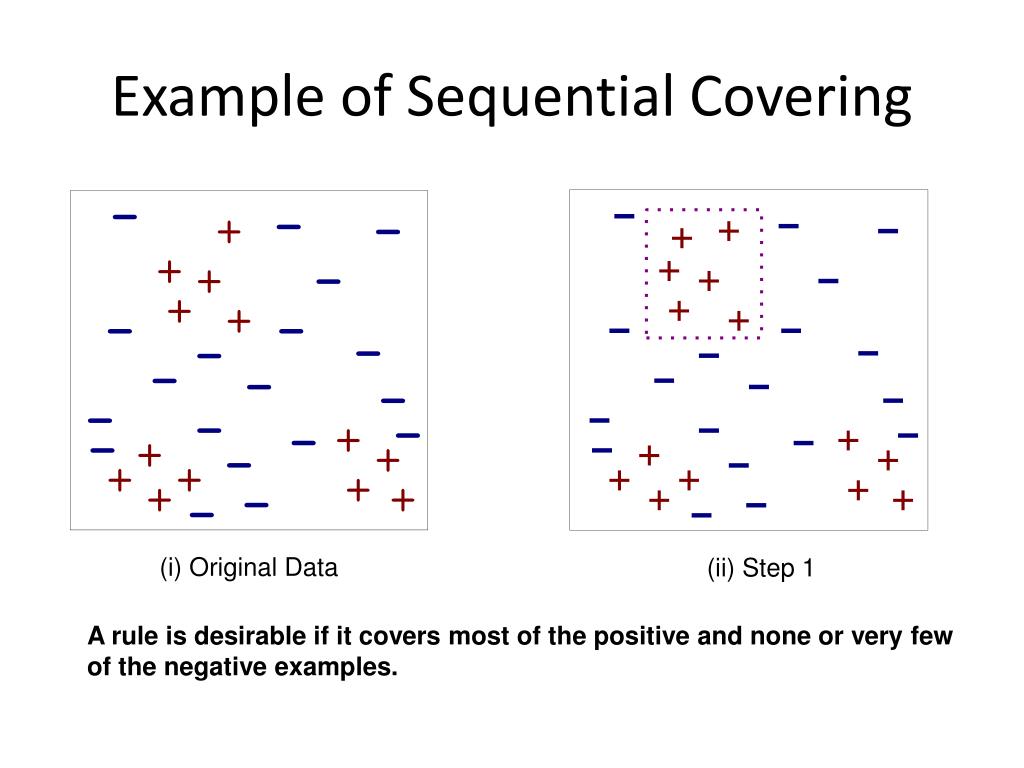 Example of Sequential Covering

(i) Original Data

(ii) Step 1

A rule is desirable if it covers most of the positive and none or very few of the negative examples.